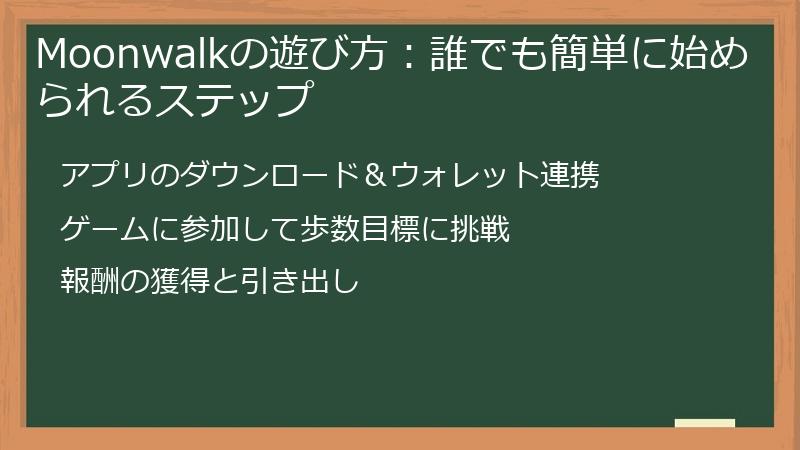 Moonwalkの遊び方：誰でも簡単に始められるステップ

アプリのダウンロード＆ウォレット連携

ゲームに参加して歩数目標に挑戦

報酬の獲得と引き出し